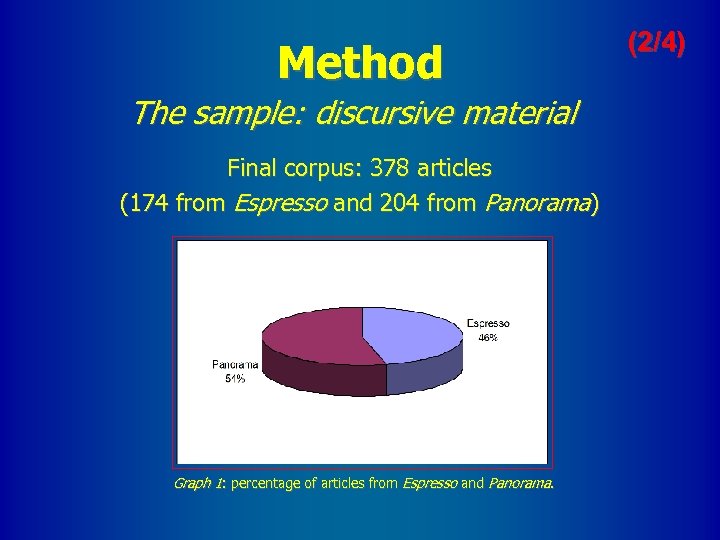 (2/4)

Method

The sample: discursive material

Final corpus: 378 articles
(174 from Espresso and 204 from Panorama)

Espresso
46%

Panorama
54%

Graph 1: percentage of articles from Espresso and Panorama.